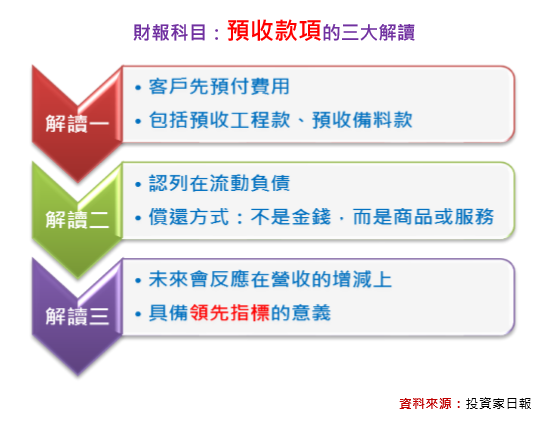 財報科目：預收款項的三大解讀

解讀一
• 客戶先預付費用
• 包括預收工程款、預收備料款

解讀二
• 認列在流動負債
• 償還方式：不是金錢，而是商品或服務

解讀三
• 未來會反應在營收的增減上
• 具備領先指標的意義

資料來源：投資家日報